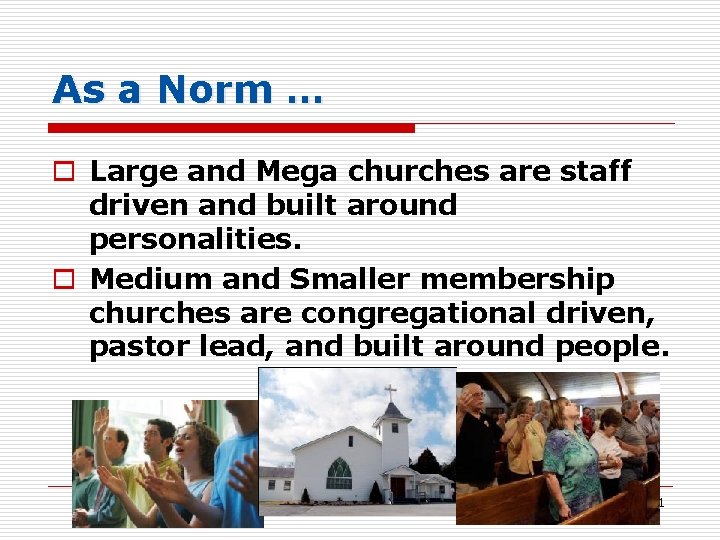 As a Norm …

Large and Mega churches are staff driven and built around personalities.

Medium and Smaller membership churches are congregational driven, pastor lead, and built around people.

1